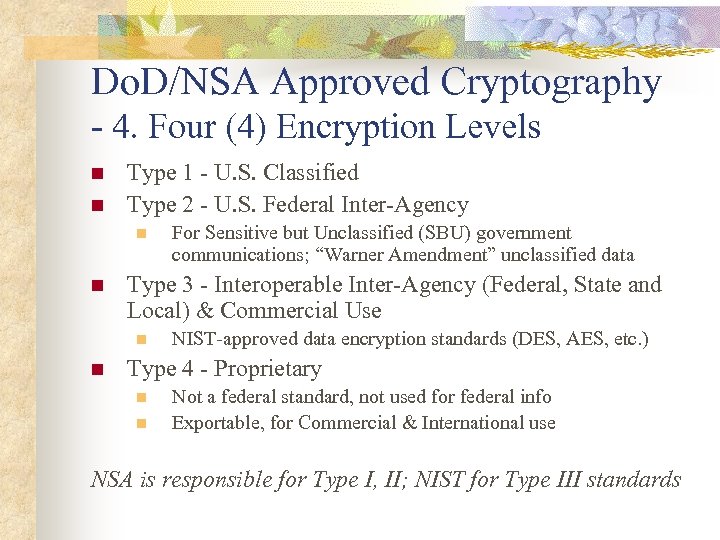 DoD/NSA Approved Cryptography - 4. Four (4) Encryption Levels

Type 1 - U.S. Classified

Type 2 - U.S. Federal Inter-Agency

For Sensitive but Unclassified (SBU) government communications; “Warner Amendment” unclassified data

Type 3 - Interoperable Inter-Agency (Federal, State and Local) & Commercial Use

NIST-approved data encryption standards (DES, AES, etc.)

Type 4 - Proprietary

Not a federal standard, not used for federal info

Exportable, for Commercial & International use

NSA is responsible for Type I, II; NIST for Type III standards